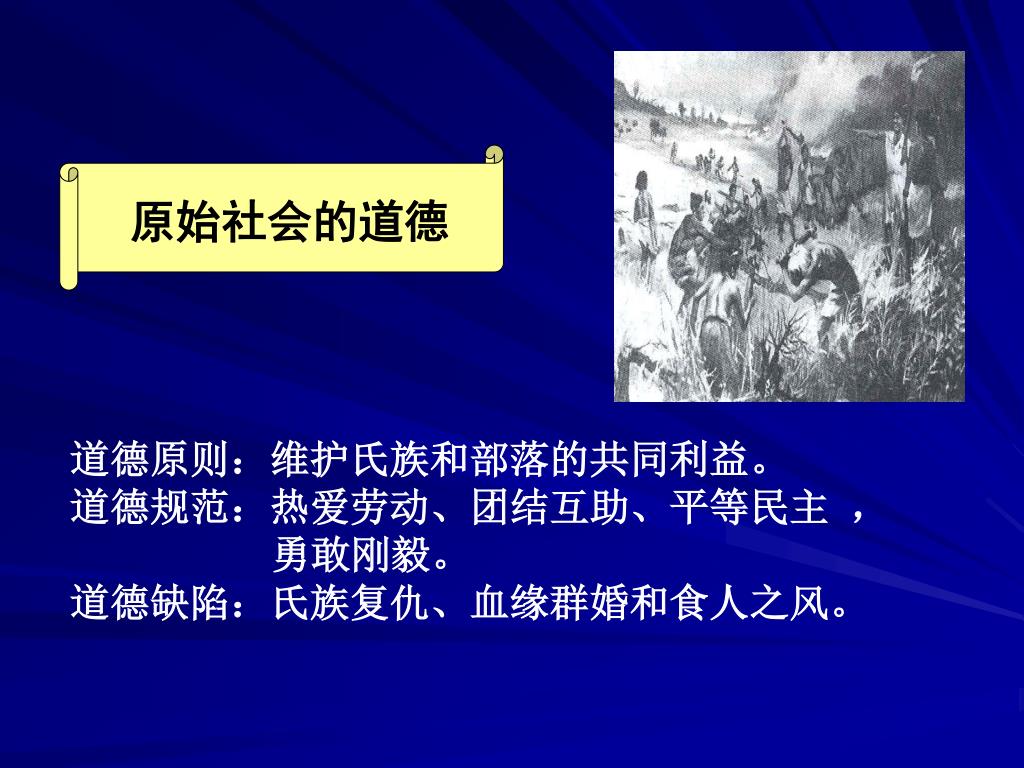 原始社会的道德

道德原则：维护氏族和部落的共同利益。
道德规范：热爱劳动、团结互助、平等民主 ，勇敢刚毅。
道德缺陷：氏族复仇、血缘群婚和食人之风。